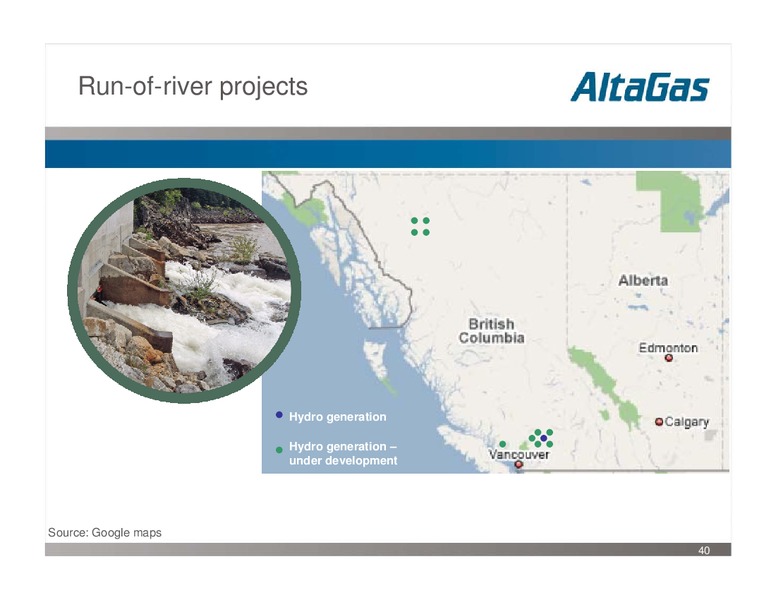 Run-of-river projects

AltaGas

Alberta

British Columbia

Edmonton

Calgary

Vancouver

Hydro generation

Hydro generation – under development

Source: Google maps

40